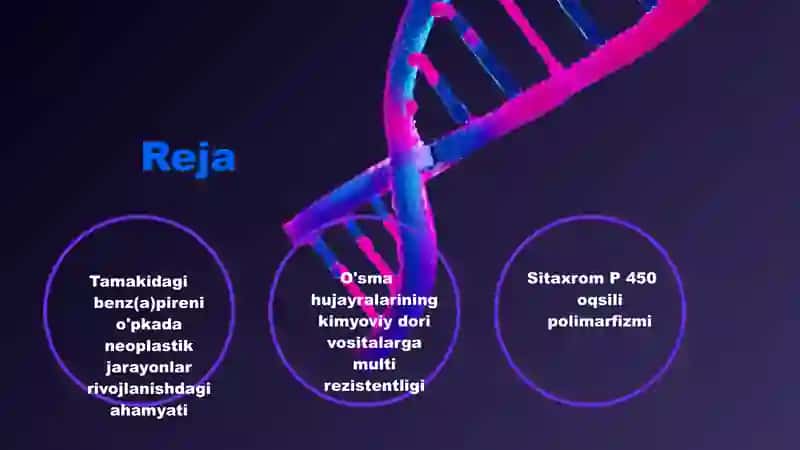 Reja

Tamakidagi benz(a)pireni o'pkada neoplastik jarayonlar rivojlanishdagi ahamyati

O'sma hujayralarining kimyoviy dori vositalarga multi rezistentligi

Sitaxrom P 450 oqsili polimarfizmi